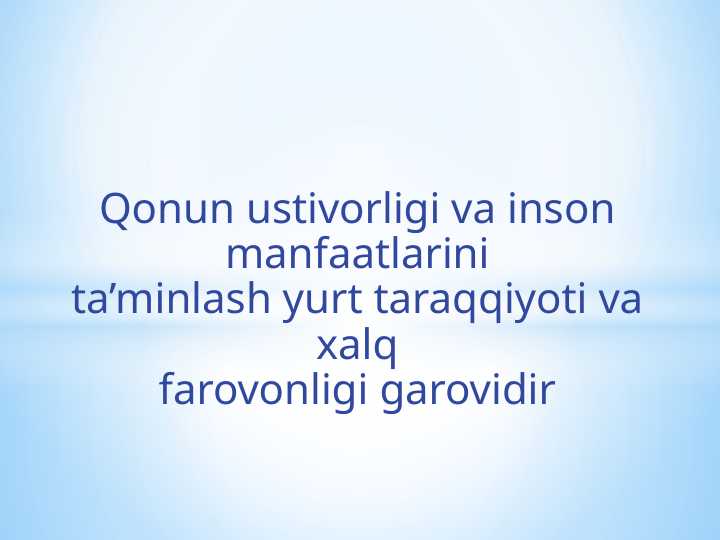 Qonun ustivorligi va inson manfaatlarini ta’minlash yurt taraqqiyoti va xalq farovonligi garovidir